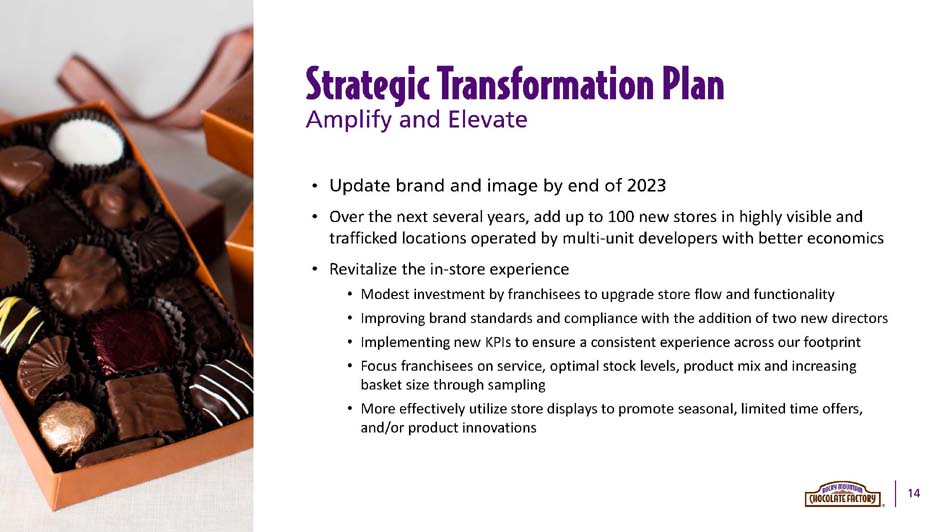 Strategic Transformation Plan
Amplify and Elevate

• Update brand and image by end of 2023
• Over the next several years, add up to 100 new stores in highly visible and trafficked locations operated by multi-unit developers with better economics
• Revitalize the in-store experience
  • Modest investment by franchisees to upgrade store flow and functionality
  • Improving brand standards and compliance with the addition of two new directors
  • Implementing new KPIs to ensure a consistent experience across our footprint
  • Focus franchisees on service, optimal stock levels, product mix and increasing basket size through sampling
  • More effectively utilize store displays to promote seasonal, limited time offers, and/or product innovations

ROCKY MOUNTAIN CHOCOLATE FACTORY

14